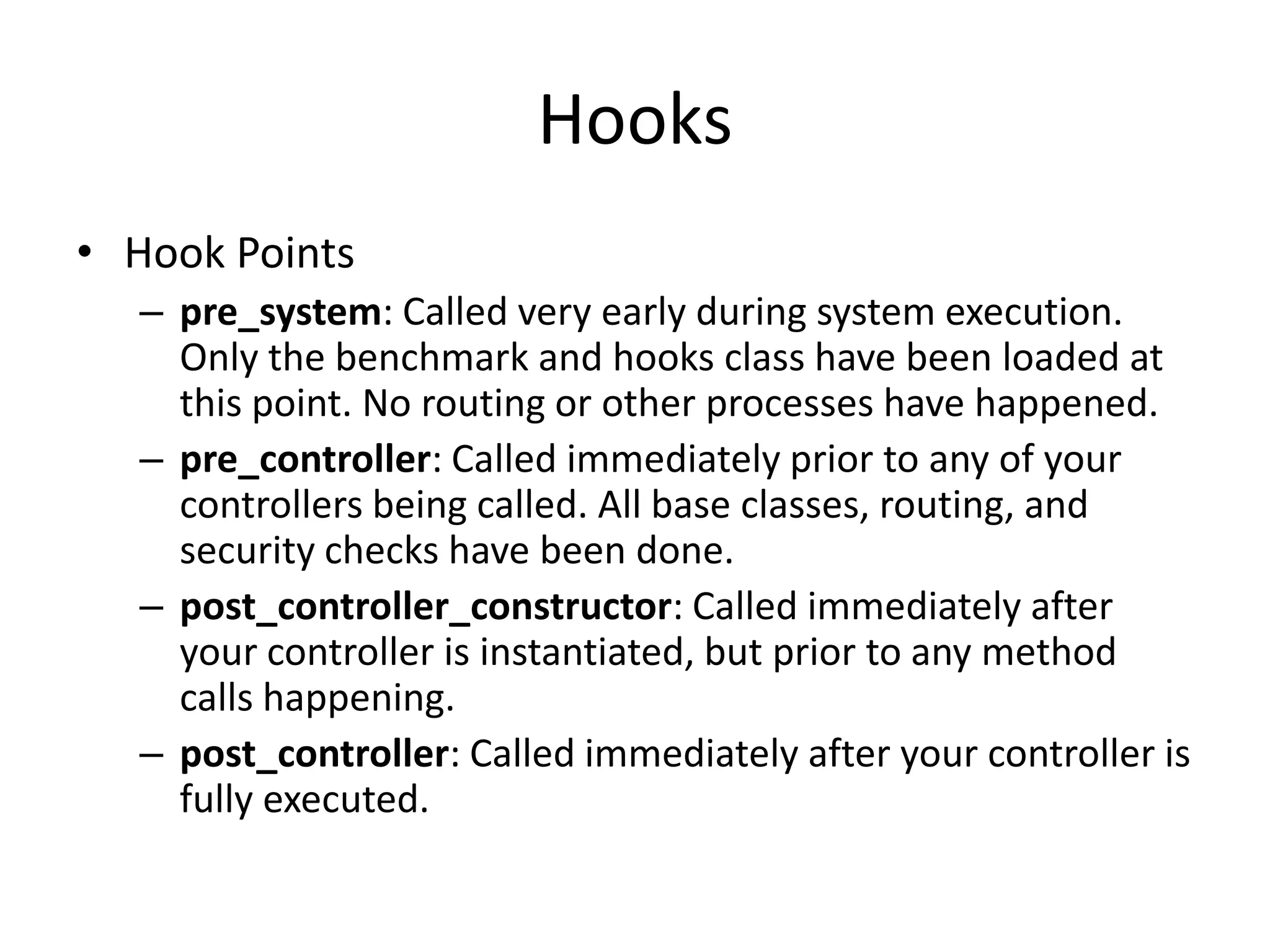 Hooks

• Hook Points
– pre_system: Called very early during system execution. Only the benchmark and hooks class have been loaded at this point. No routing or other processes have happened.
– pre_controller: Called immediately prior to any of your controllers being called. All base classes, routing, and security checks have been done.
– post_controller_constructor: Called immediately after your controller is instantiated, but prior to any method calls happening.
– post_controller: Called immediately after your controller is fully executed.